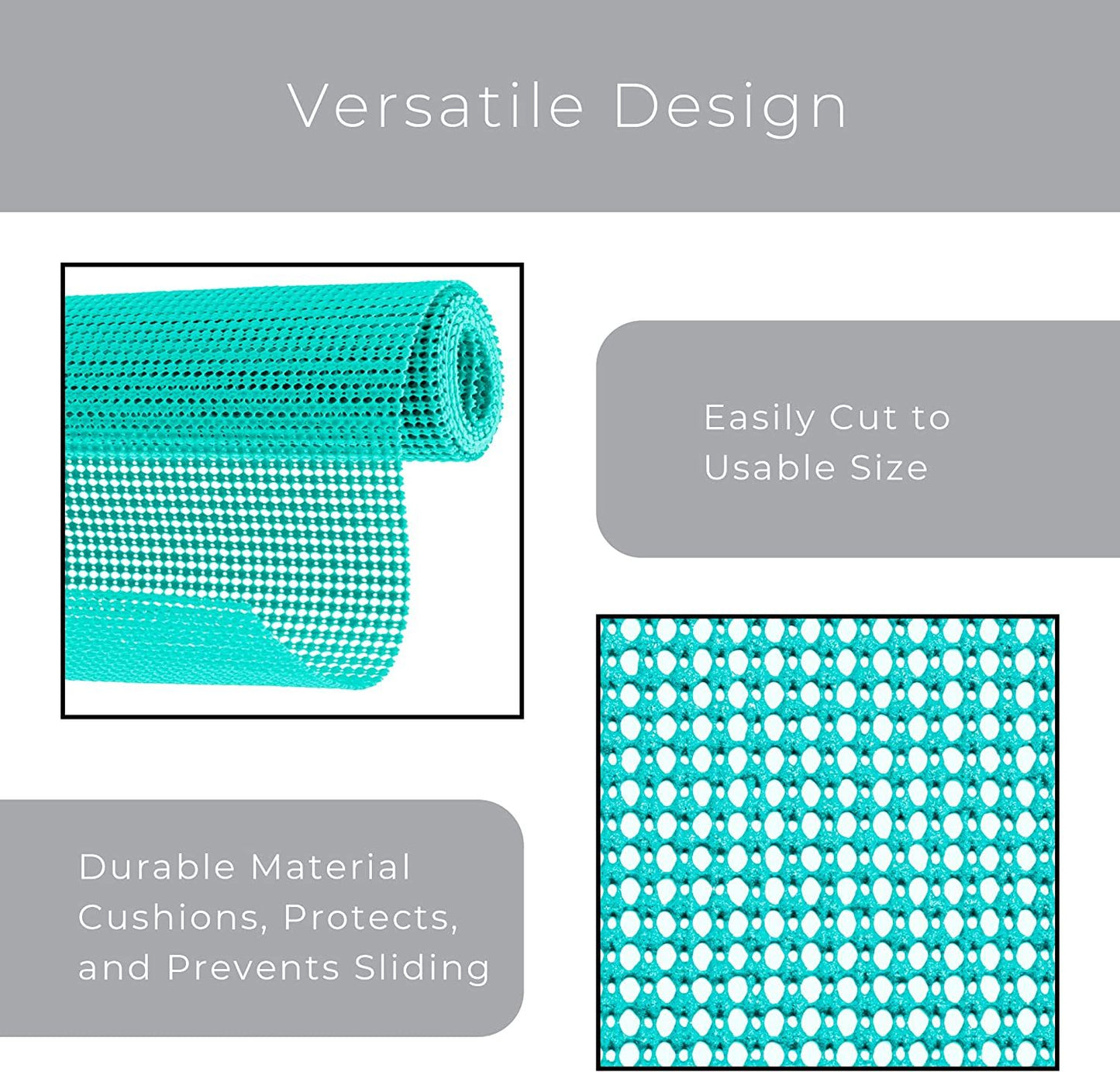 Versatile Design

Easily Cut to Usable Size

Durable Material Cushions, Protects, and Prevents Sliding